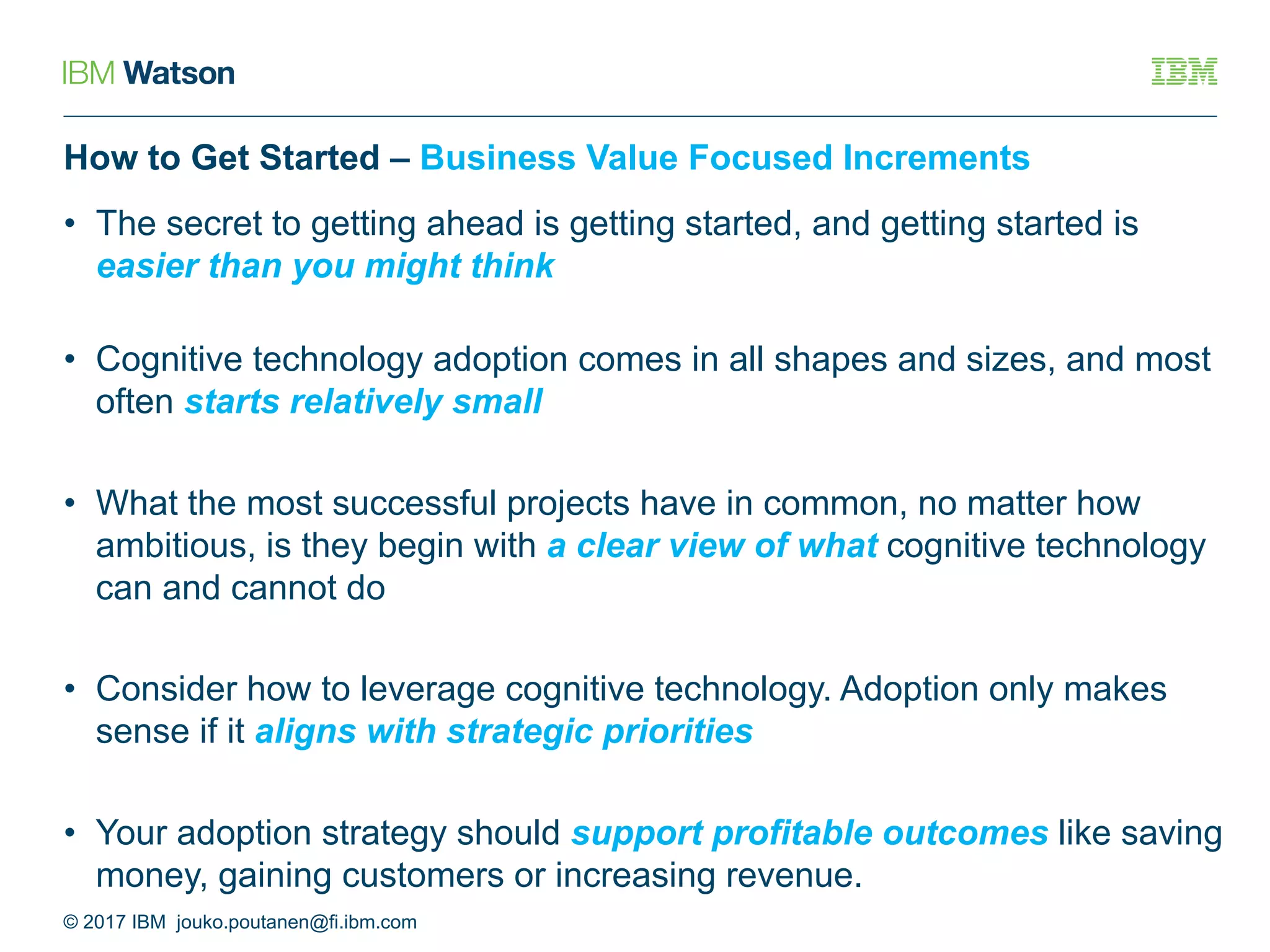 IBM Watson

IBM

How to Get Started – Business Value Focused Increments

• The secret to getting ahead is getting started, and getting started is easier than you might think

• Cognitive technology adoption comes in all shapes and sizes, and most often starts relatively small

• What the most successful projects have in common, no matter how ambitious, is they begin with a clear view of what cognitive technology can and cannot do

• Consider how to leverage cognitive technology. Adoption only makes sense if it aligns with strategic priorities

• Your adoption strategy should support profitable outcomes like saving money, gaining customers or increasing revenue.

© 2017 IBM jouko.poutanen@fi.ibm.com